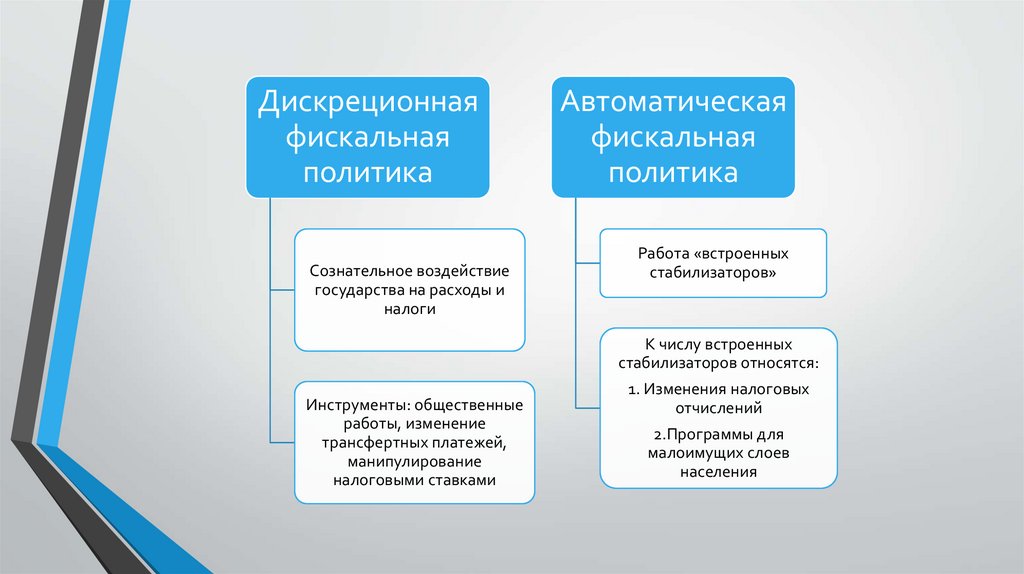 Дискреционная фискальная политика

Сознательное воздействие государства на расходы и налоги

Инструменты: общественные работы, изменение трансфертных платежей, манипулирование налоговыми ставками

Автоматическая фискальная политика

Работа «встроенных стабилизаторов»

К числу встроенных стабилизаторов относятся:

1. Изменения налоговых отчислений

2.Программы для малоимущих слоев населения